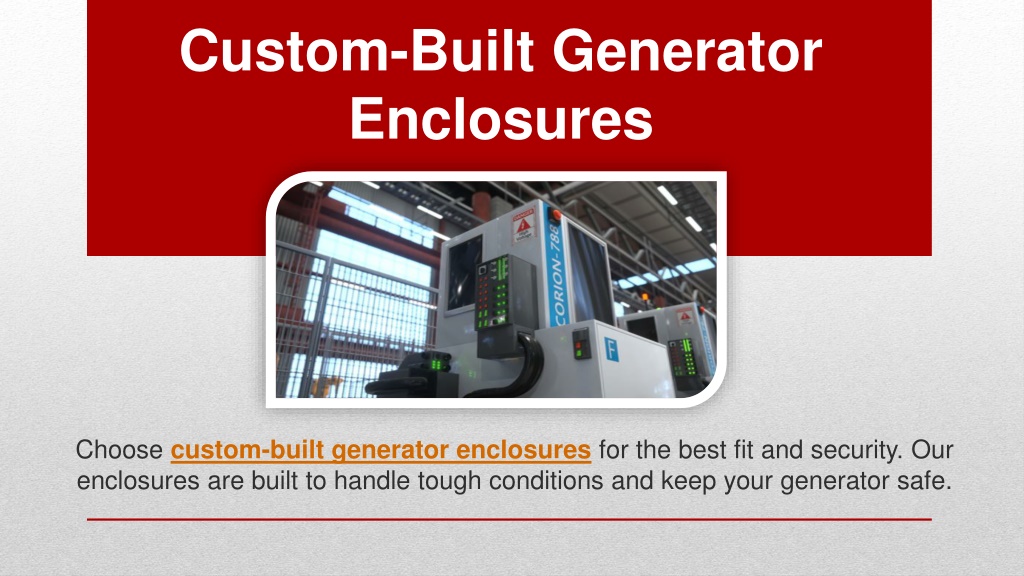 Custom-Built Generator Enclosures

CORION-788

F

Choose custom-built generator enclosures for the best fit and security. Our enclosures are built to handle tough conditions and keep your generator safe.